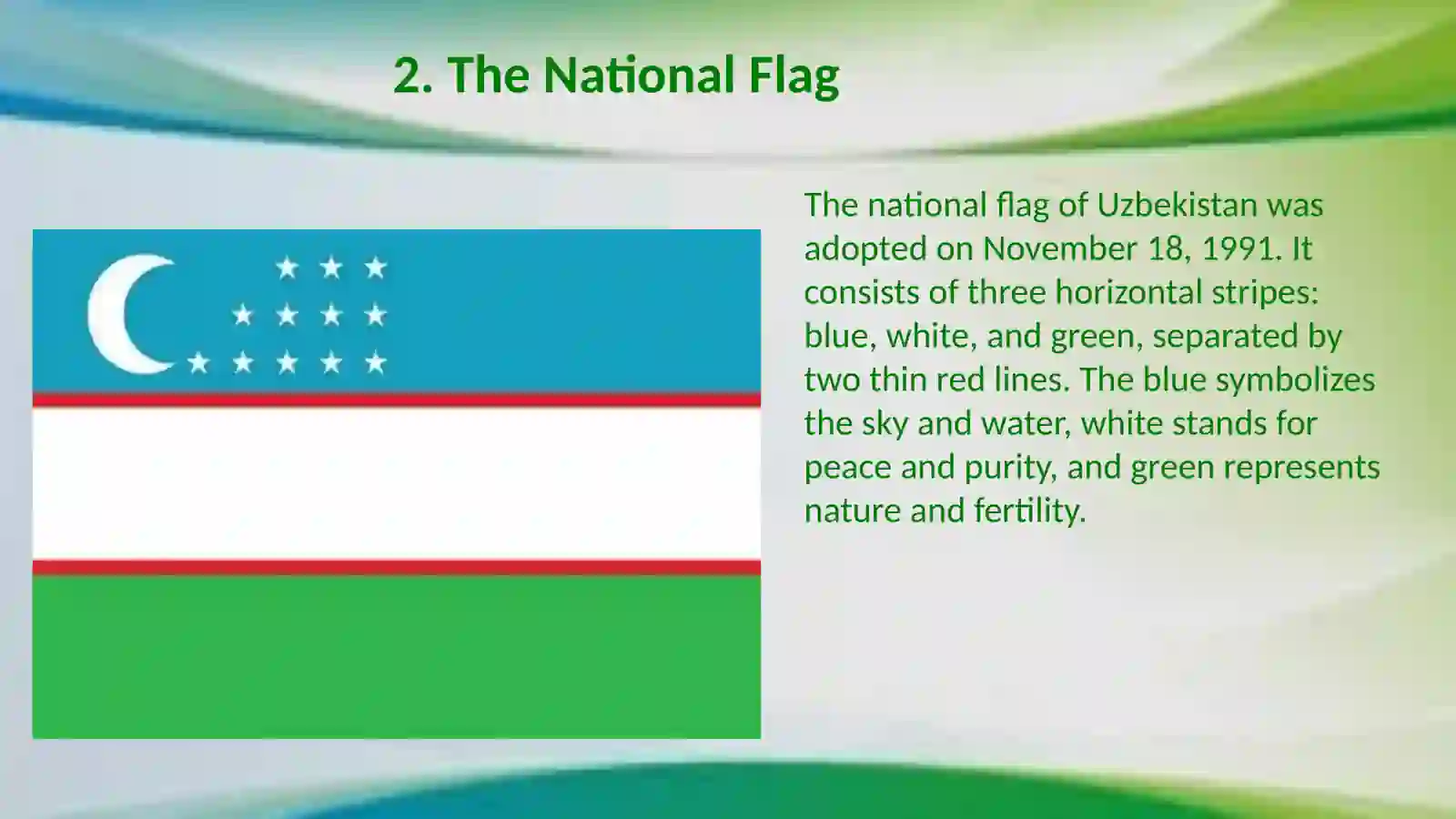 2. The National Flag

The national flag of Uzbekistan was adopted on November 18, 1991. It consists of three horizontal stripes: blue, white, and green, separated by two thin red lines. The blue symbolizes the sky and water, white stands for peace and purity, and green represents nature and fertility.